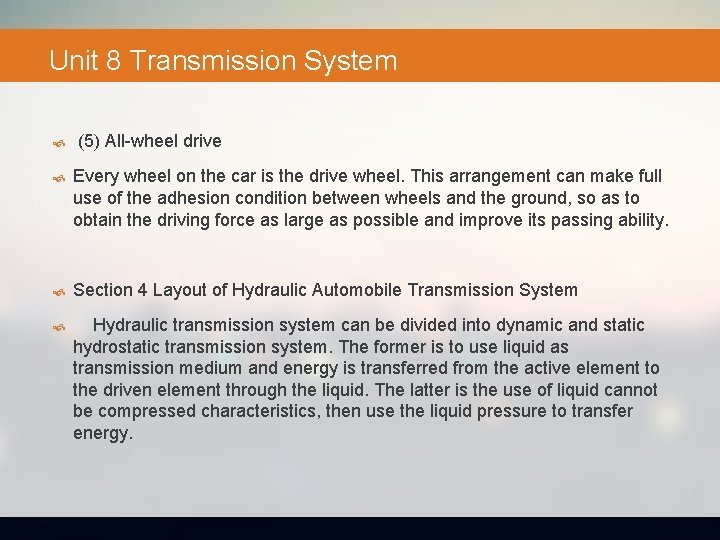 Unit 8 Transmission System

(5) All-wheel drive

Every wheel on the car is the drive wheel. This arrangement can make full use of the adhesion condition between wheels and the ground, so as to obtain the driving force as large as possible and improve its passing ability.

Section 4 Layout of Hydraulic Automobile Transmission System

Hydraulic transmission system can be divided into dynamic and static hydrostatic transmission system. The former is to use liquid as transmission medium and energy is transferred from the active element to the driven element through the liquid. The latter is the use of liquid cannot be compressed characteristics, then use the liquid pressure to transfer energy.